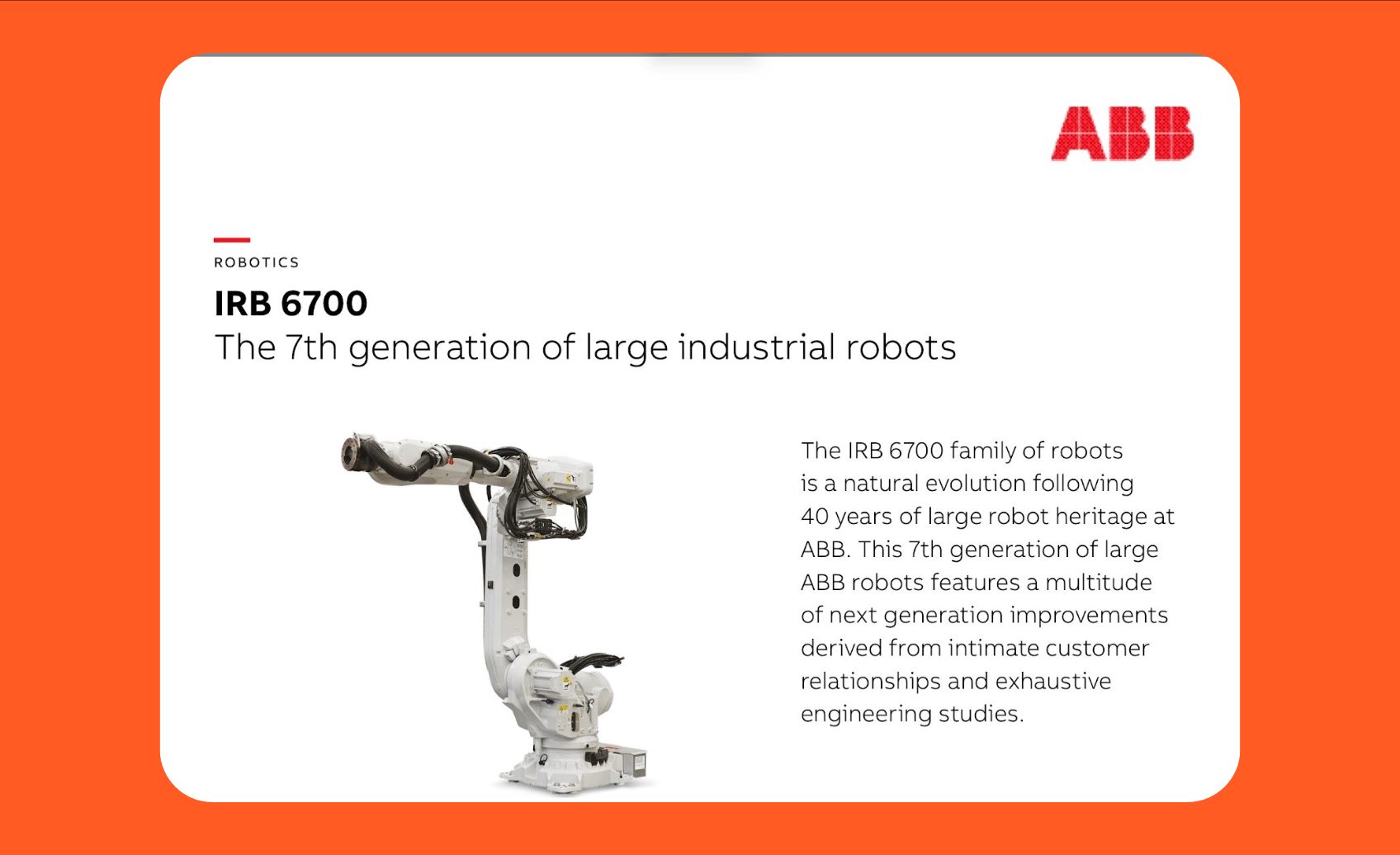 ABB

ROBOTICS

IRB 6700
The 7th generation of large industrial robots

The IRB 6700 family of robots is a natural evolution following 40 years of large robot heritage at ABB. This 7th generation of large ABB robots features a multitude of next generation improvements derived from intimate customer relationships and exhaustive engineering studies.